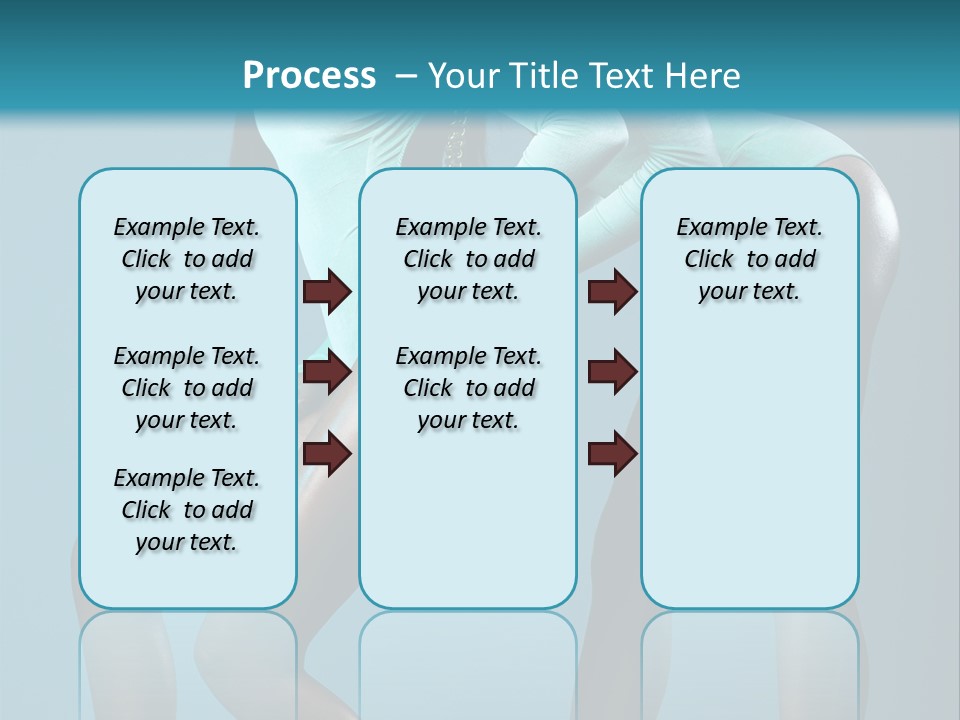 Process – Your Title Text Here

Example Text. Click to add your text.

Example Text. Click to add your text.

Example Text. Click to add your text.

Example Text. Click to add your text.

Example Text. Click to add your text.

Example Text. Click to add your text.